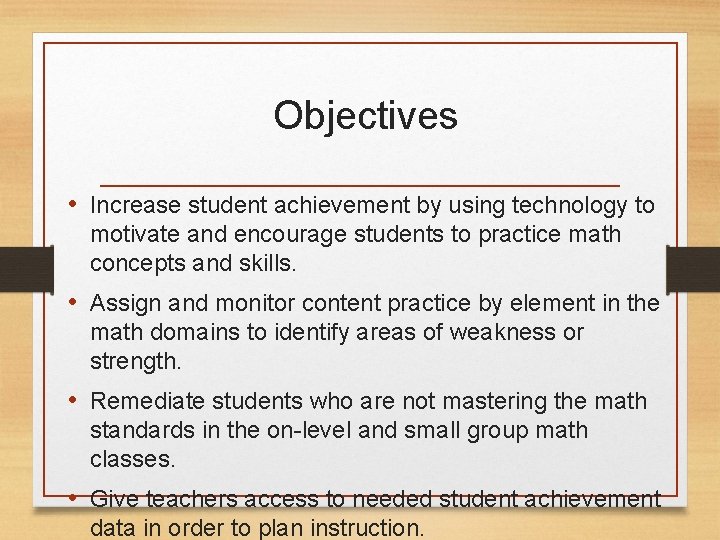 Objectives

• Increase student achievement by using technology to motivate and encourage students to practice math concepts and skills.

• Assign and monitor content practice by element in the math domains to identify areas of weakness or strength.

• Remediate students who are not mastering the math standards in the on-level and small group math classes.

• Give teachers access to needed student achievement data in order to plan instruction.